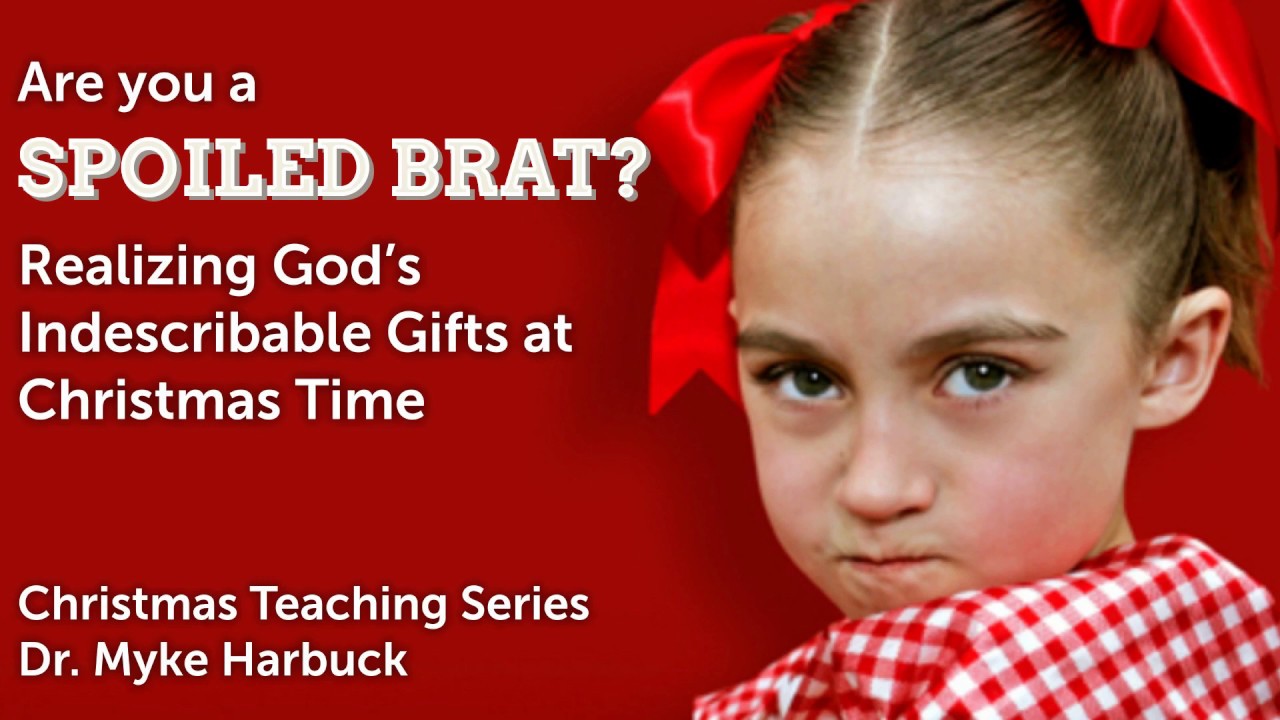 Are you a
SPOILED BRAT?
Realizing God's Indescribable Gifts at Christmas Time

Christmas Teaching Series
Dr. Myke Harbuck